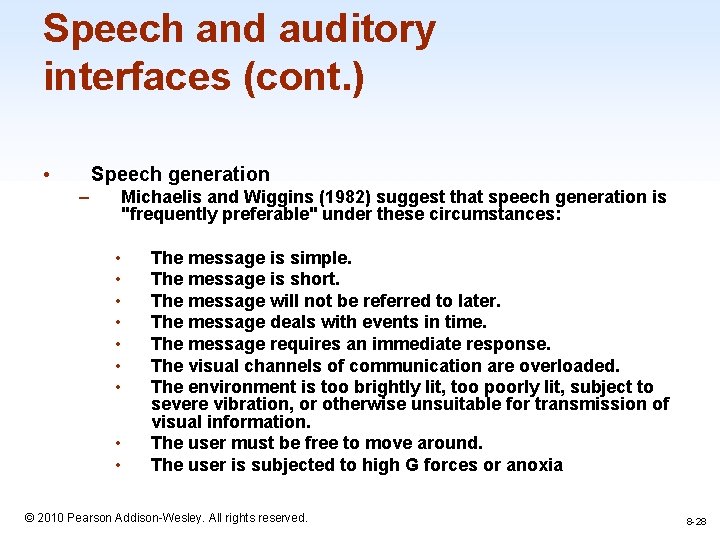 Speech and auditory interfaces (cont.)

• Speech generation
– Michaelis and Wiggins (1982) suggest that speech generation is "frequently preferable" under these circumstances:

• The message is simple.
• The message is short.
• The message will not be referred to later.
• The message deals with events in time.
• The message requires an immediate response.
• The visual channels of communication are overloaded.
• The environment is too brightly lit, too poorly lit, subject to severe vibration, or otherwise unsuitable for transmission of visual information.
• The user must be free to move around.
• The user is subjected to high G forces or anoxia

© 2010 Pearson Addison-Wesley. All rights reserved.

8-28